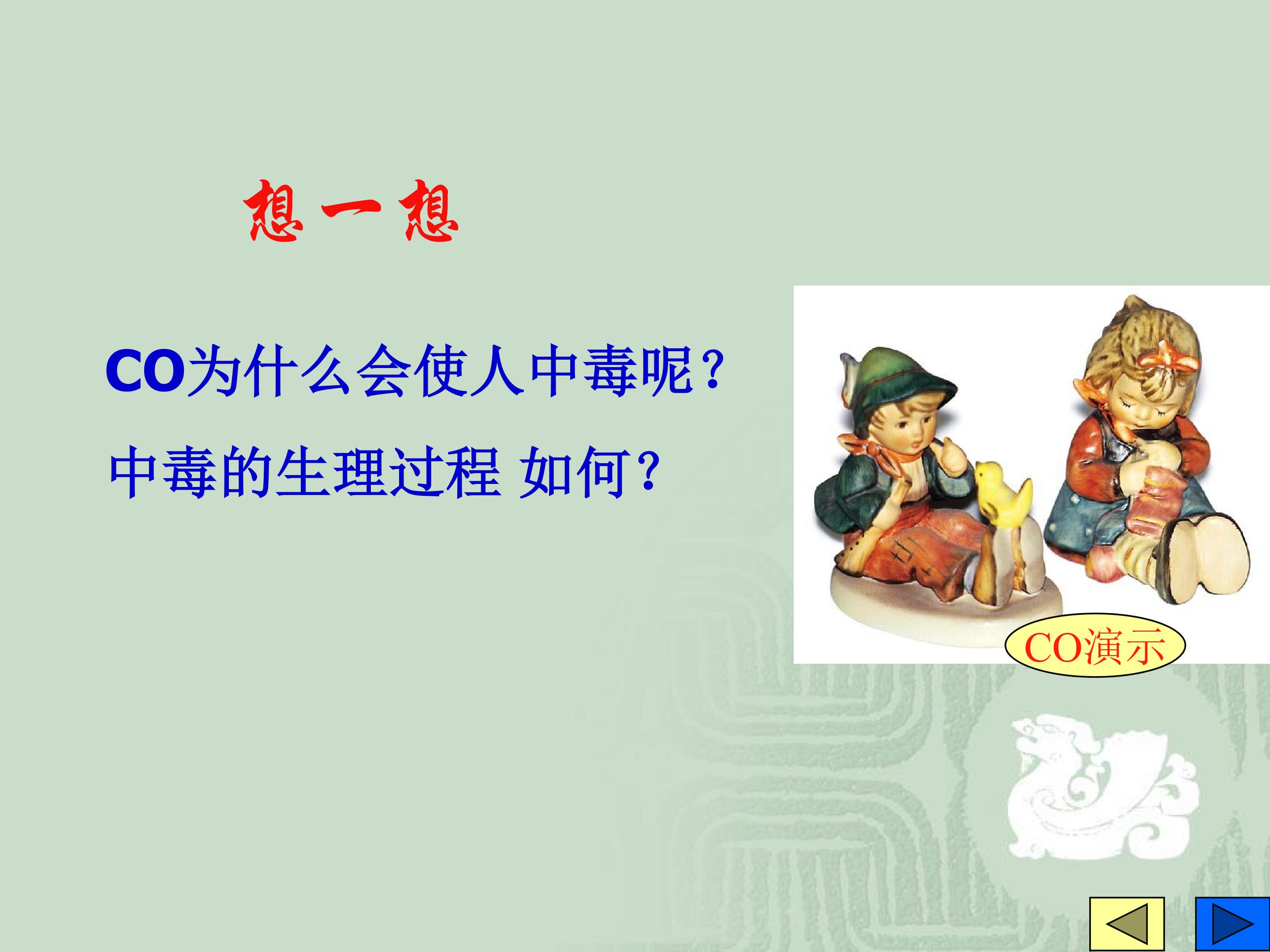 想一想

CO为什么会使人中毒呢？

中毒的生理过程 如何？

CO演示